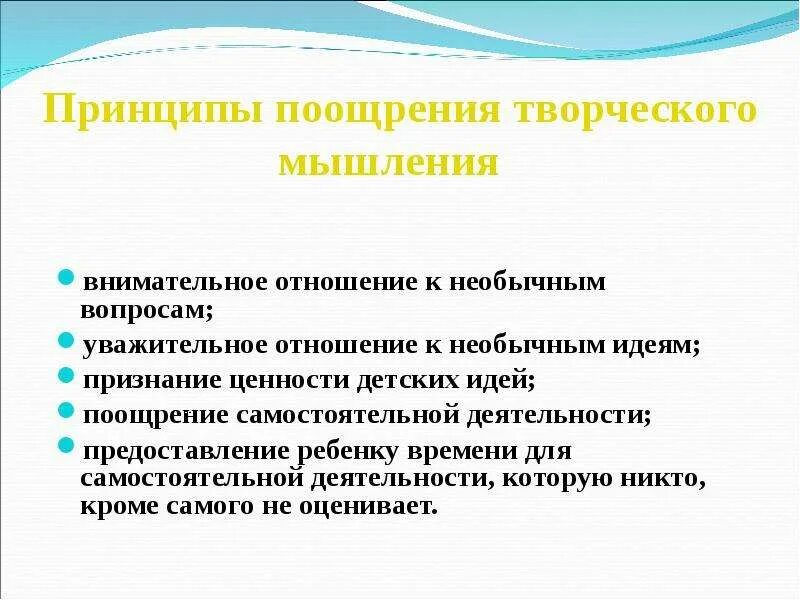 Принципы поощрения творческого мышления

- внимательное отношение к необычным вопросам;
- уважительное отношение к необычным идеям;
- признание ценности детских идей;
- поощрение самостоятельной деятельности;
- предоставление ребенку времени для самостоятельной деятельности, которую никто, кроме самого не оценивает.